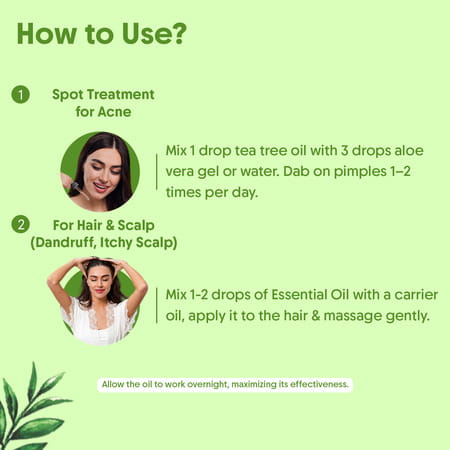 How to Use?

1 Spot Treatment for Acne

Mix 1 drop tea tree oil with 3 drops aloe vera gel or water. Dab on pimples 1–2 times per day.

2 For Hair & Scalp (Dandruff, Itchy Scalp)

Mix 1-2 drops of Essential Oil with a carrier oil, apply it to the hair & massage gently.

Allow the oil to work overnight, maximizing its effectiveness.